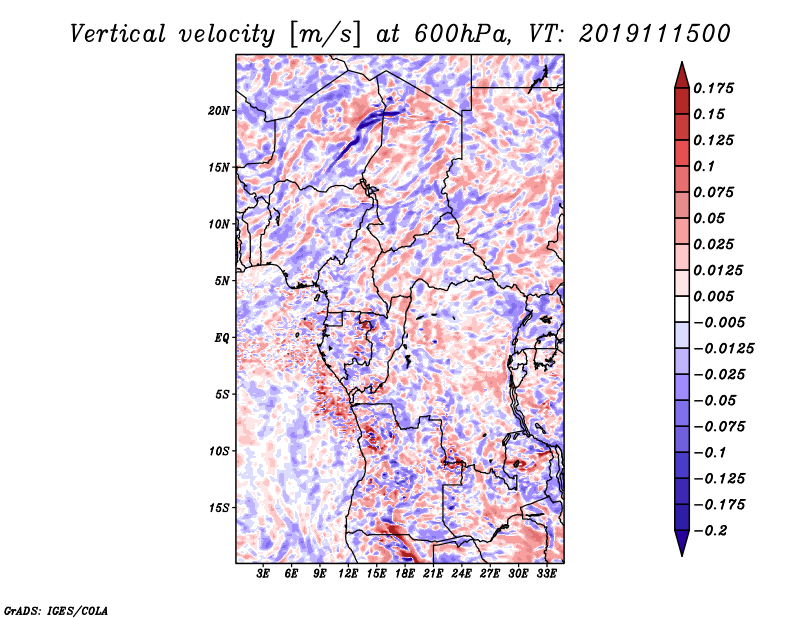 Vertical velocity [m/s] at 600hPa, VT: 2019111500

20N
15N
10N
5N
EQ
5S
10S
15S

3E 6E 9E 12E 15E 18E 21E 24E 27E 30E 33E

0.175
0.15
0.125
0.1
0.075
0.05
0.025
0.0125
0.005
−0.005
−0.0125
−0.025
−0.05
−0.075
−0.1
−0.125
−0.175
−0.2

GrADS: IGES/COLA